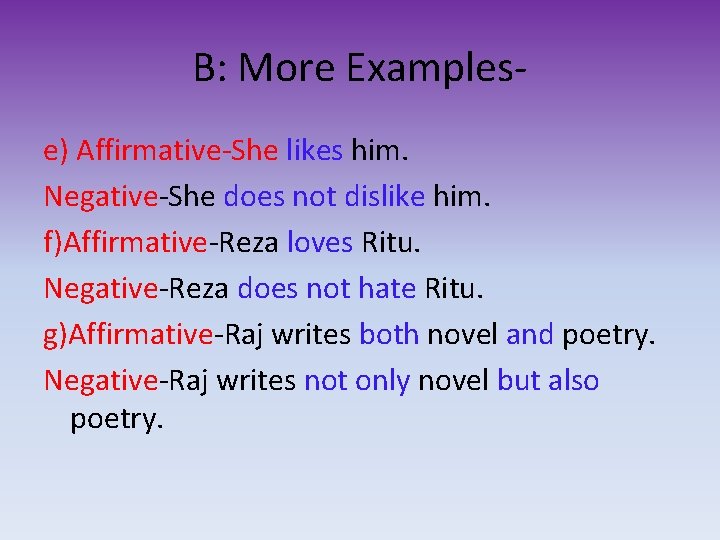 B: More Examples-

e) Affirmative-She likes him.

Negative-She does not dislike him.

f)Affirmative-Reza loves Ritu.

Negative-Reza does not hate Ritu.

g)Affirmative-Raj writes both novel and poetry.

Negative-Raj writes not only novel but also poetry.